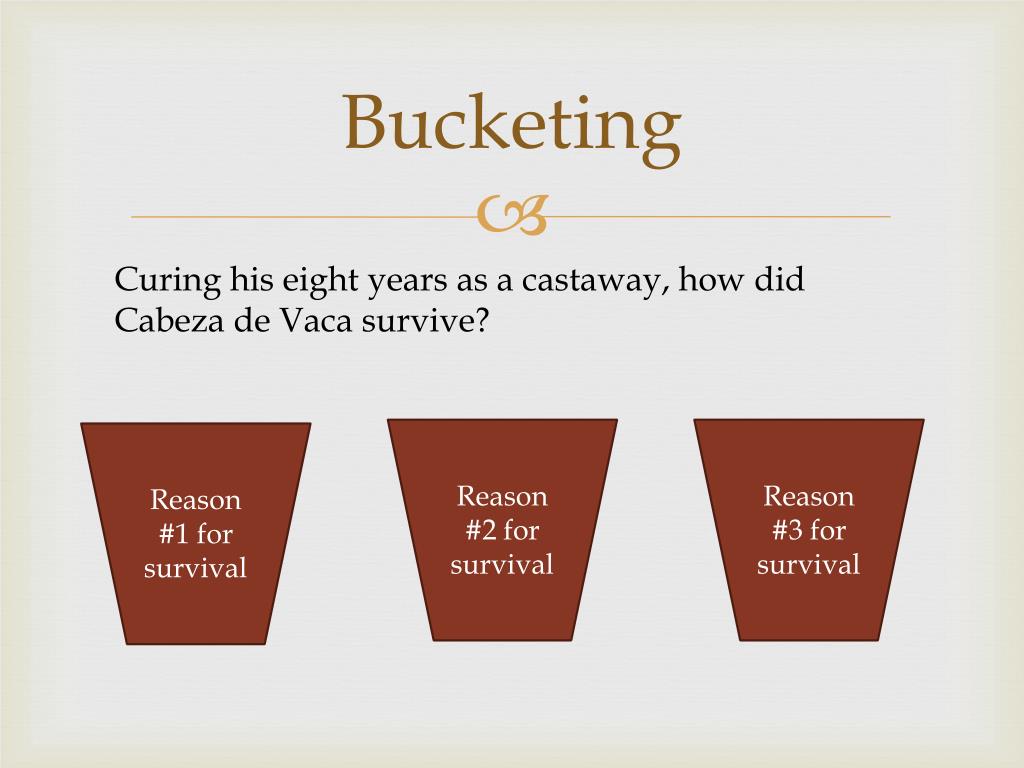 Bucketing

Curing his eight years as a castaway, how did Cabeza de Vaca survive?

Reason #1 for survival

Reason #2 for survival

Reason #3 for survival